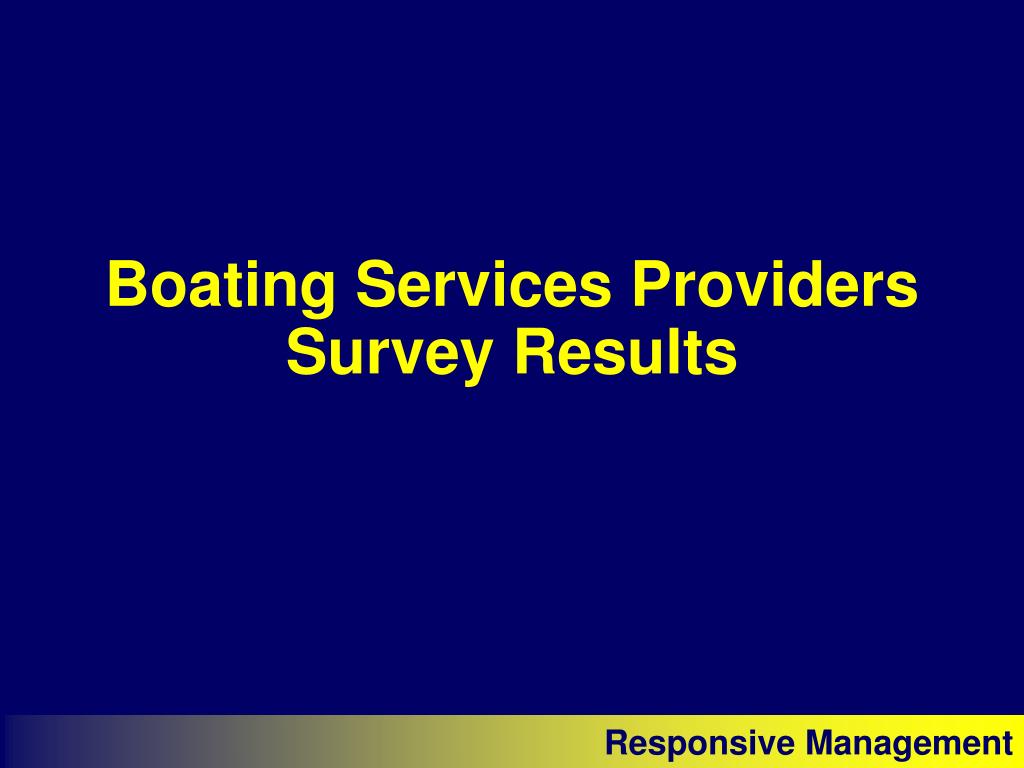 Boating Services Providers Survey Results

Responsive Management